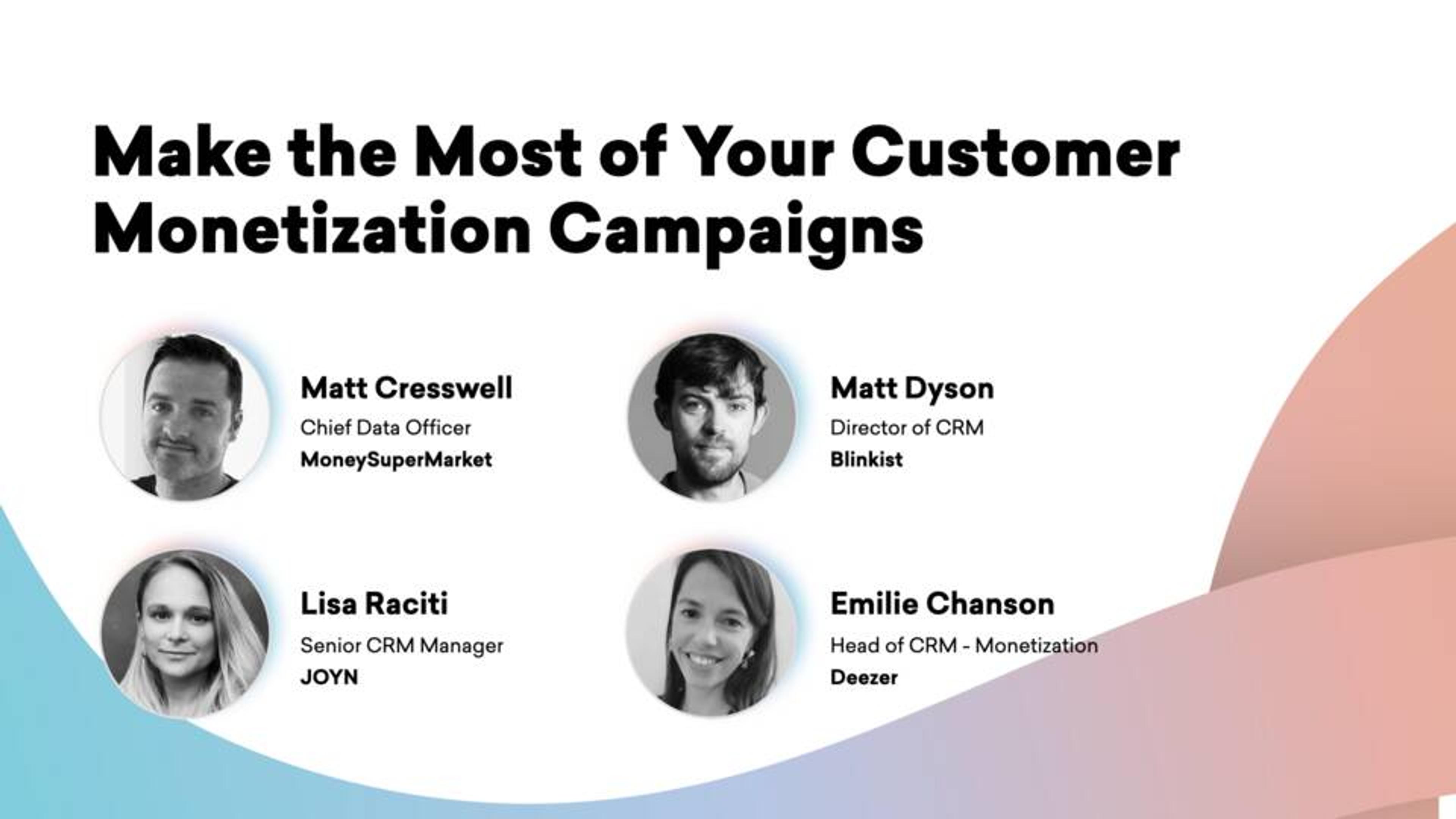 Make the Most of Your Customer Monetization Campaigns

Matt Cresswell
Chief Data Officer
MoneySuperMarket

Matt Dyson
Director of CRM
Blinkist

Lisa Raciti
Senior CRM Manager
JOYN

Emilie Chanson
Head of CRM - Monetization
Deezer